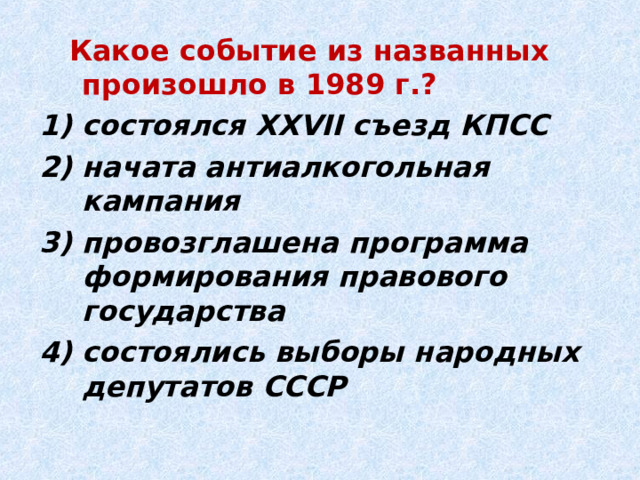 Какое событие из названных произошло в 1989 г.?

1) состоялся XXVII съезд КПСС

2) начата антиалкогольная кампания

3) провозглашена программа формирования правового государства

4) состоялись выборы народных депутатов СССР